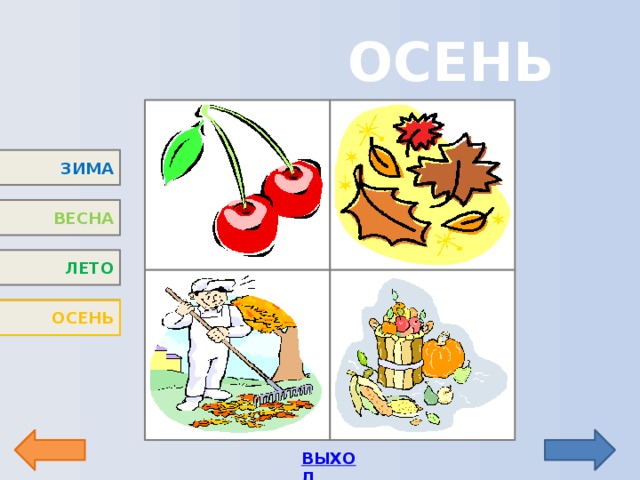 ОСЕНЬ

ЗИМА

ВЕСНА

ЛЕТО

ОСЕНЬ

ВЫХОД